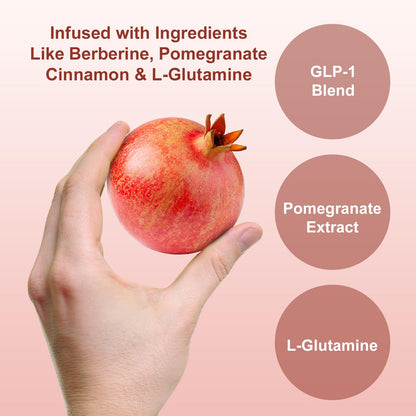 Infused with Ingredients Like Berberine, Pomegranate Cinnamon & L-Glutamine

GLP-1 Blend

Pomegranate Extract

L-Glutamine